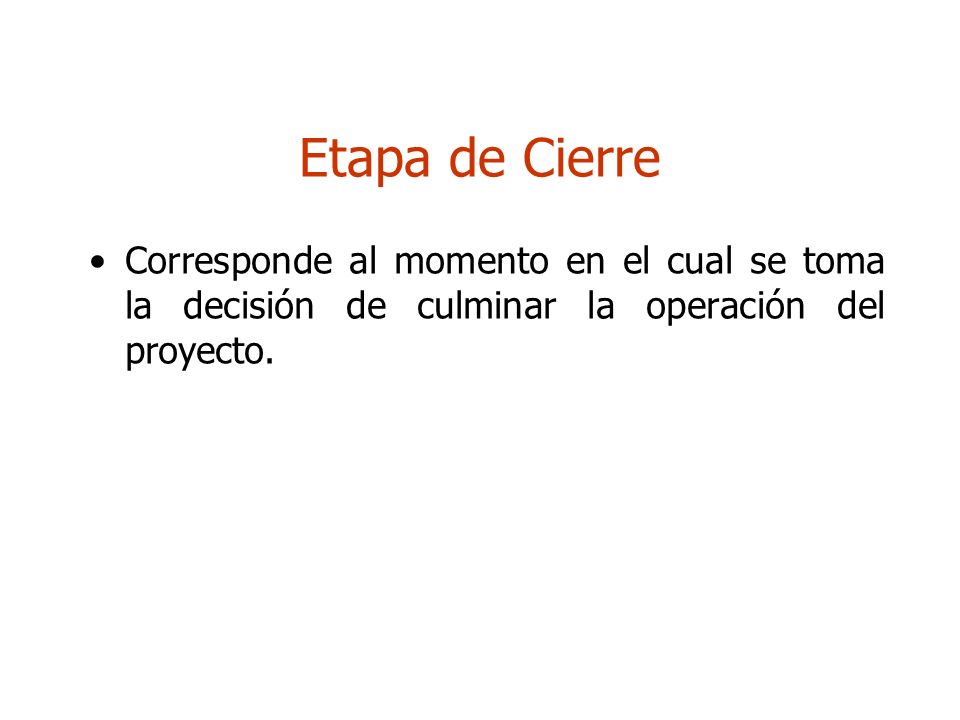 Etapa de Cierre

• Corresponde al momento en el cual se toma la decisión de culminar la operación del proyecto.